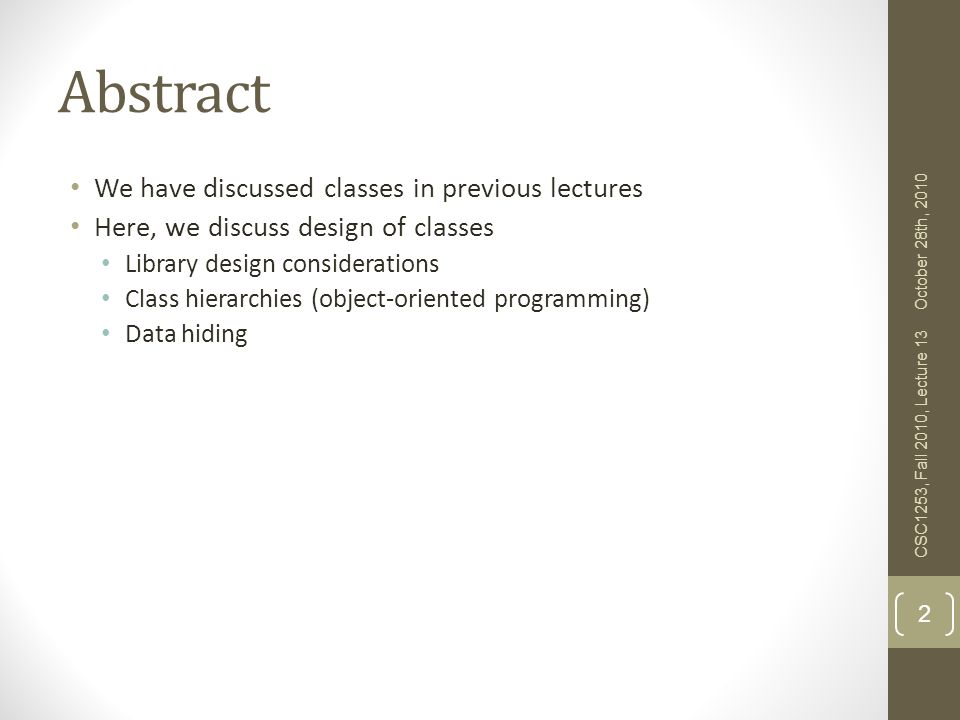 Abstract

• We have discussed classes in previous lectures
• Here, we discuss design of classes
  • Library design considerations
  • Class hierarchies (object-oriented programming)
  • Data hiding

October 28th, 2010

CSC1253, Fall 2010, Lecture 13

2